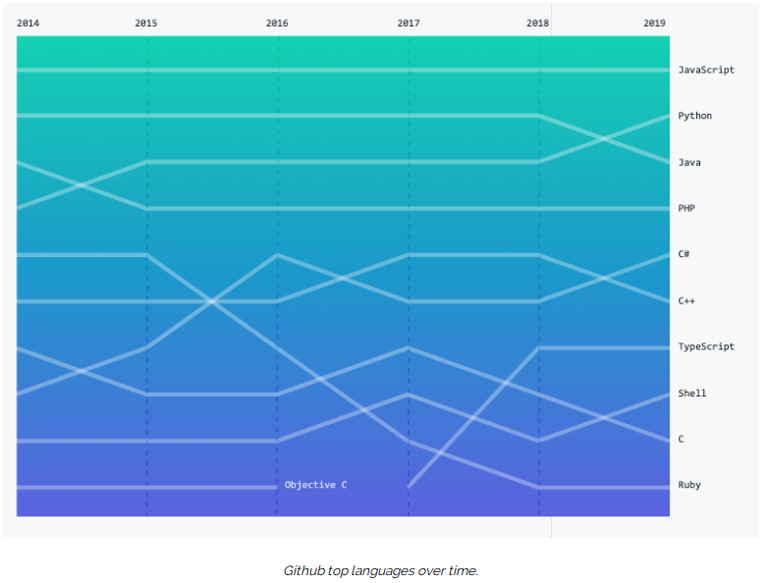 2014 2015 2016 2017 2018 2019

JavaScript
Python
Java
PHP
C#
C++
TypeScript
Shell
C
Ruby

Objective C

Github top languages over time.